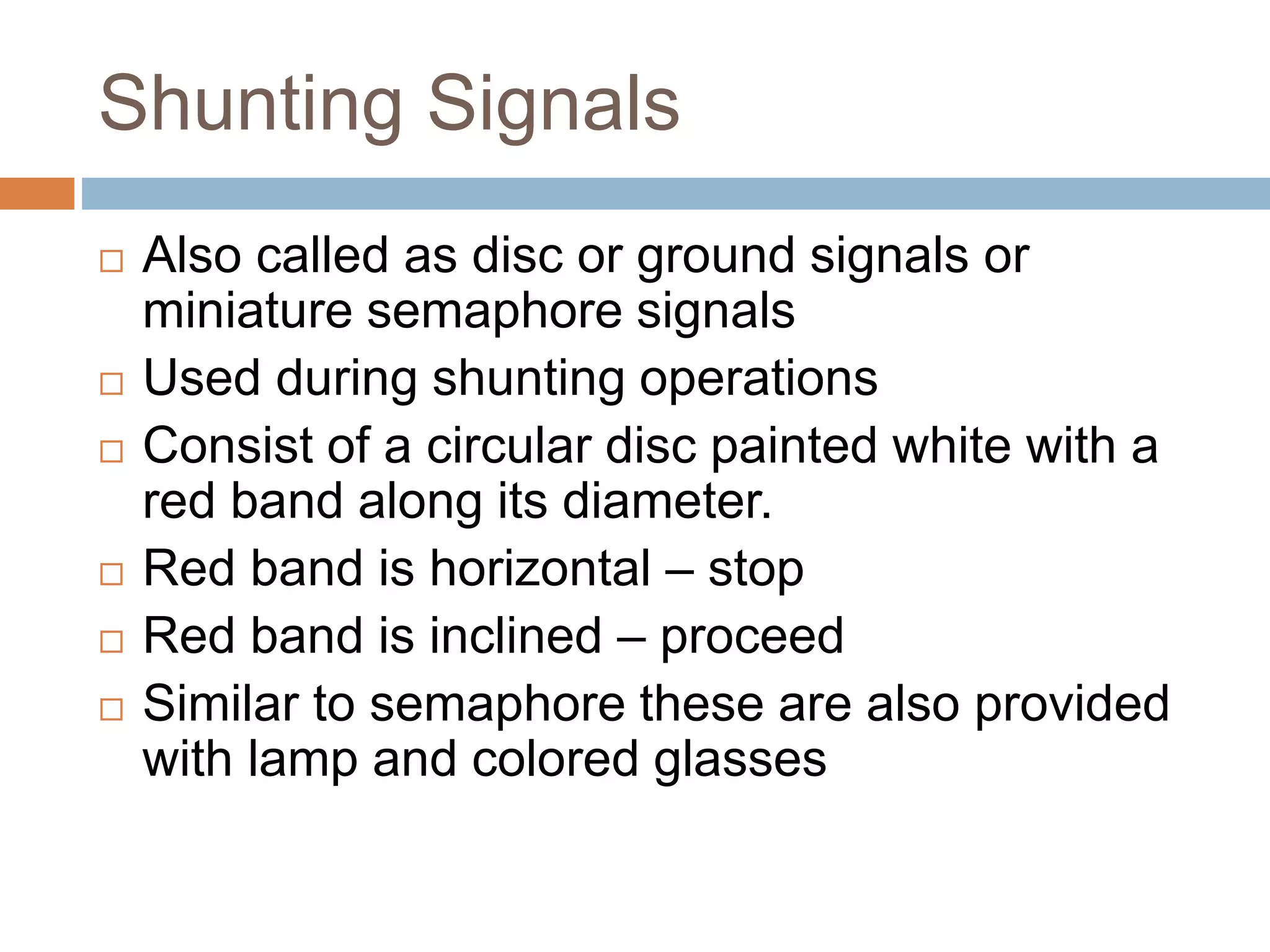 Shunting Signals

□ Also called as disc or ground signals or miniature semaphore signals
□ Used during shunting operations
□ Consist of a circular disc painted white with a red band along its diameter.
□ Red band is horizontal – stop
□ Red band is inclined – proceed
□ Similar to semaphore these are also provided with lamp and colored glasses